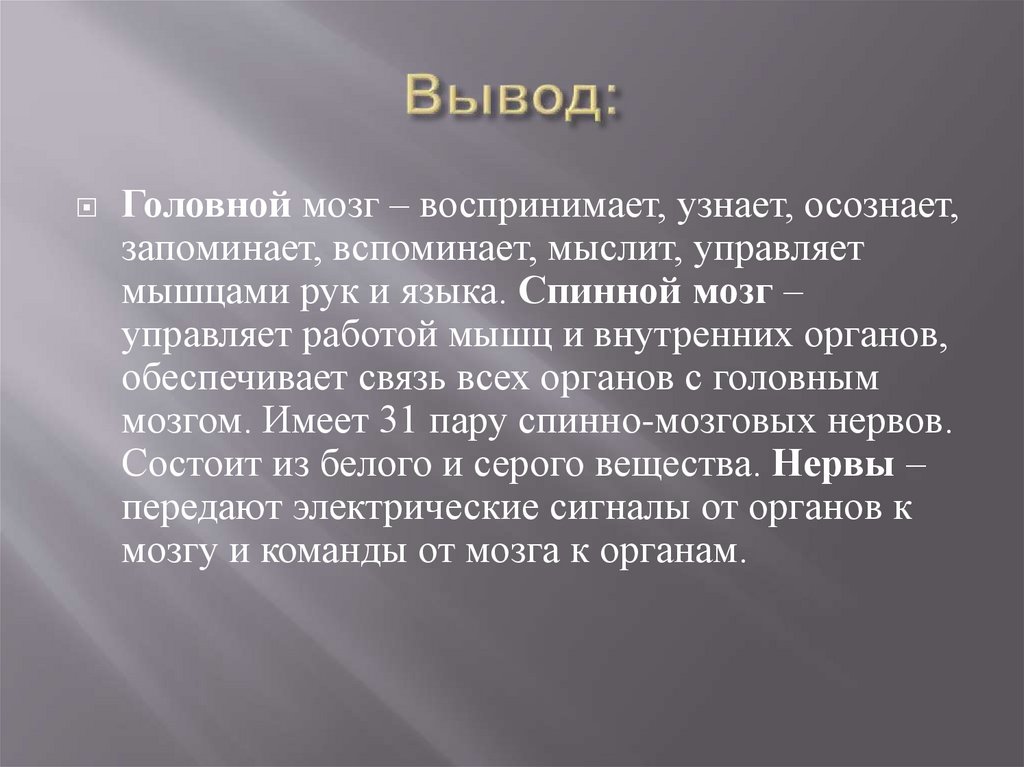 Вывод:

Головной мозг – воспринимает, узнает, осознает, запоминает, вспоминает, мыслит, управляет мышцами рук и языка. Спинной мозг – управляет работой мышц и внутренних органов, обеспечивает связь всех органов с головным мозгом. Имеет 31 пару спинно-мозговых нервов. Состоит из белого и серого вещества. Нервы – передают электрические сигналы от органов к мозгу и команды от мозга к органам.